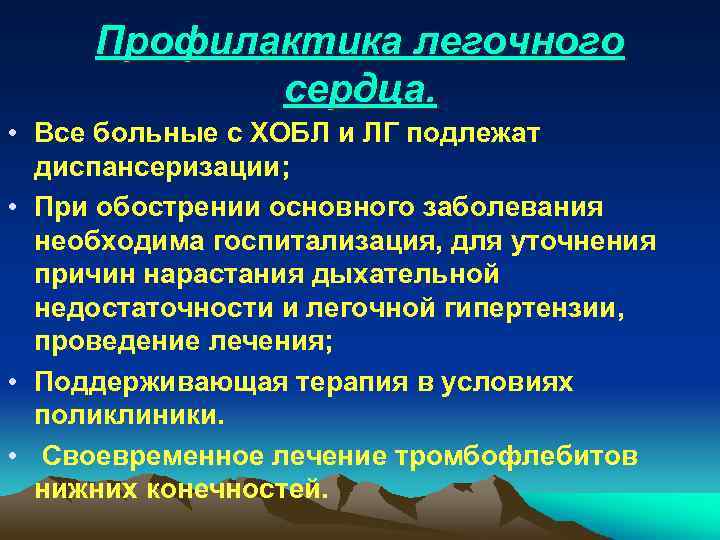 Профилактика легочного сердца.

• Все больные с ХОБЛ и ЛГ подлежат диспансеризации;
• При обострении основного заболевания необходима госпитализация, для уточнения причин нарастания дыхательной недостаточности и легочной гипертензии, проведение лечения;
• Поддерживающая терапия в условиях поликлиники.
• Своевременное лечение тромбофлебитов нижних конечностей.